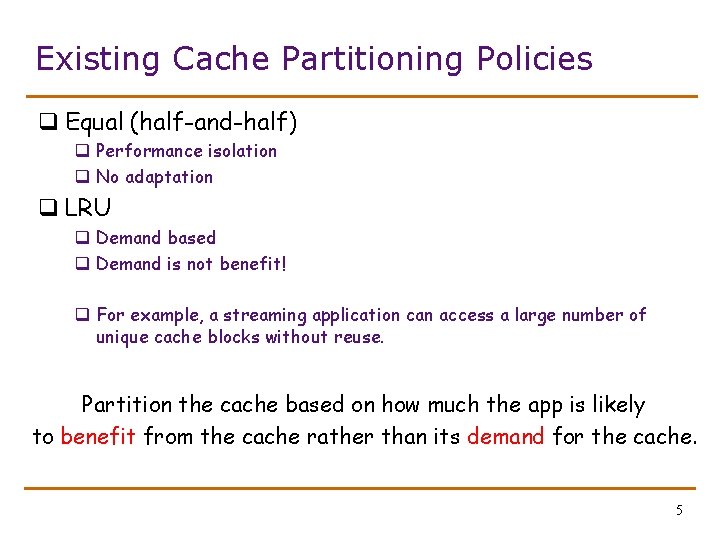 Existing Cache Partitioning Policies

❑ Equal (half-and-half)

❑ Performance isolation

❑ No adaptation

❑ LRU

❑ Demand based

❑ Demand is not benefit!

❑ For example, a streaming application can access a large number of unique cache blocks without reuse.

Partition the cache based on how much the app is likely to benefit from the cache rather than its demand for the cache.

5